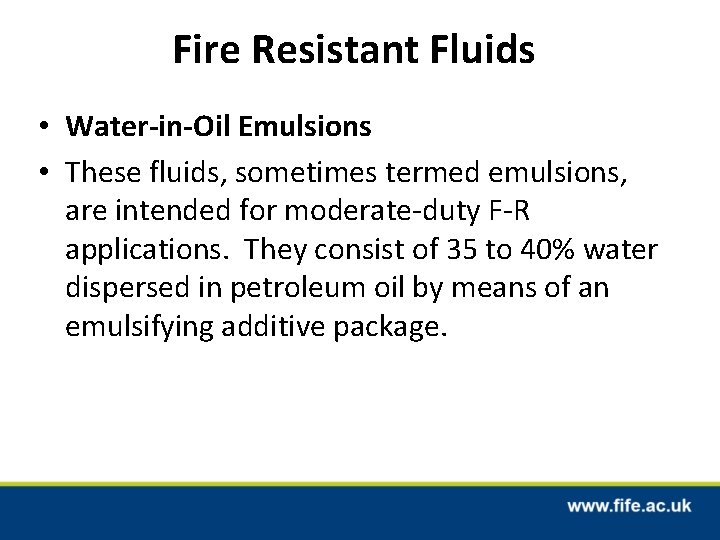 Fire Resistant Fluids

• Water-in-Oil Emulsions

• These fluids, sometimes termed emulsions, are intended for moderate-duty F-R applications. They consist of 35 to 40% water dispersed in petroleum oil by means of an emulsifying additive package.

www.fife.ac.uk